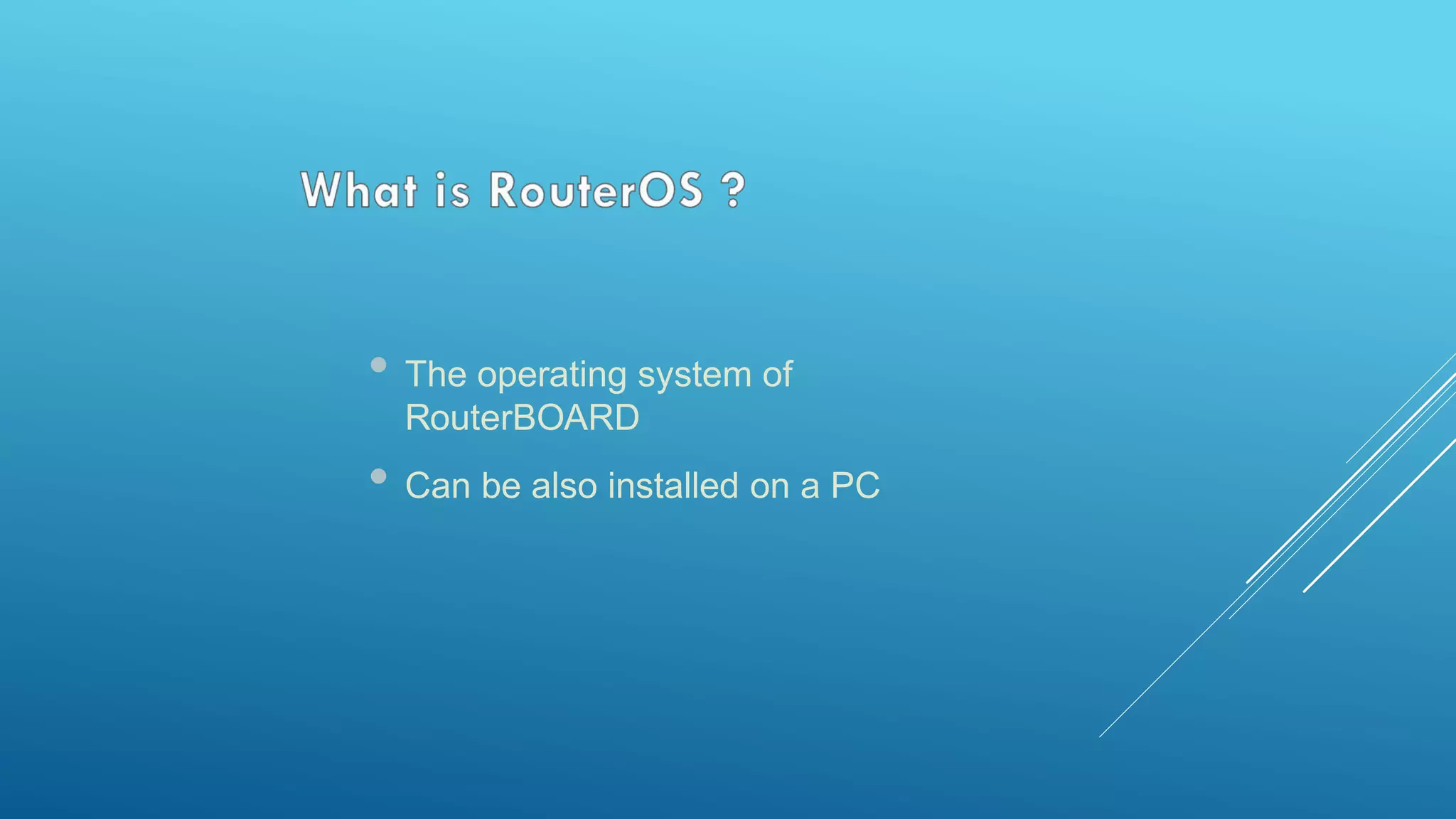 What is RouterOS ?

- The operating system of RouterBOARD
- Can be also installed on a PC